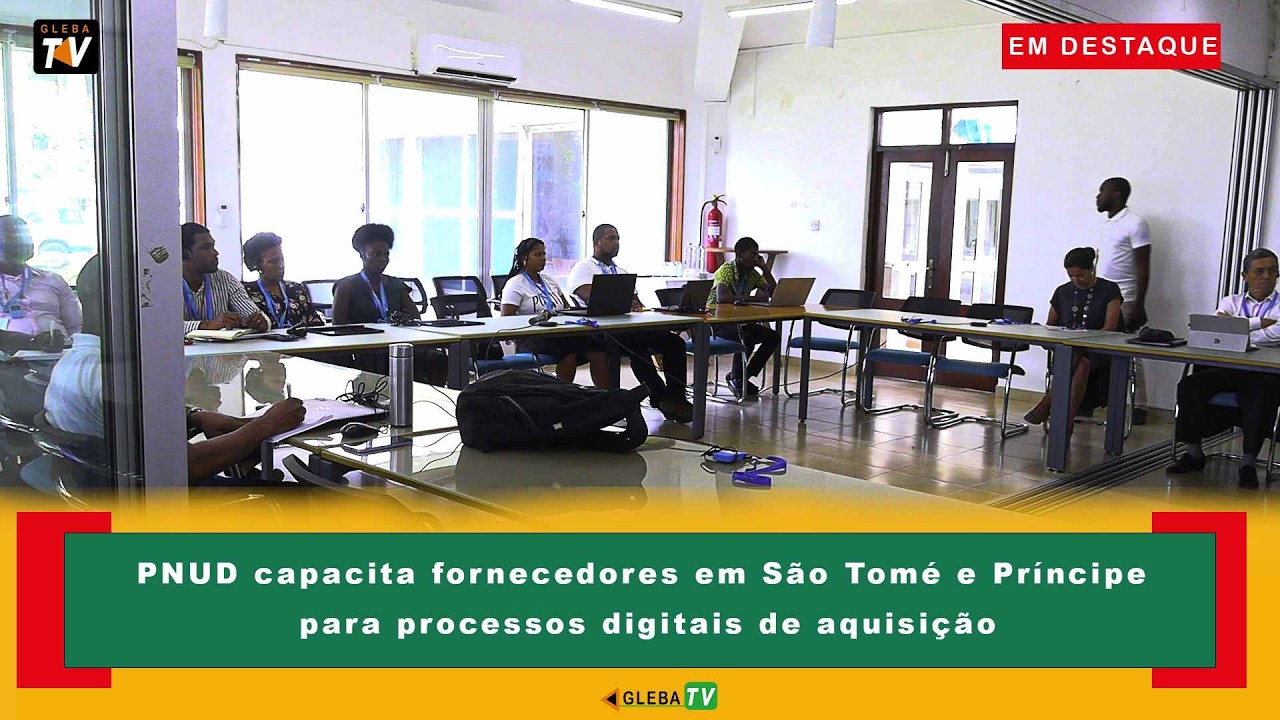 GLEBA TV

EM DESTAQUE

PNUD capacita fornecedores em São Tomé e Príncipe para processos digitais de aquisição

GLEBA TV